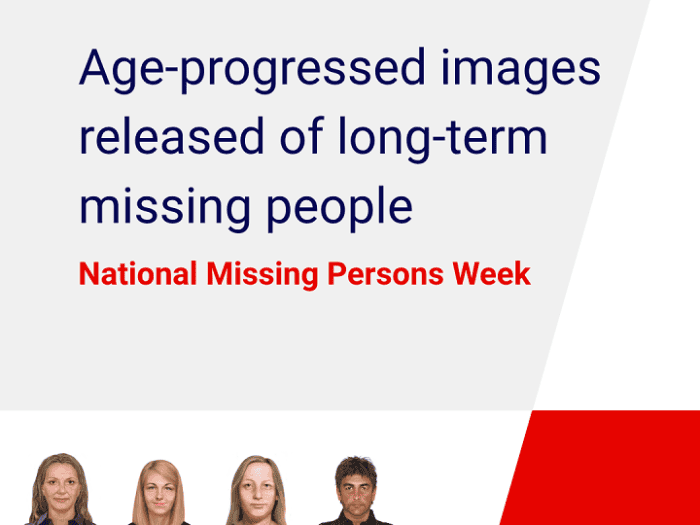 Age-progressed images released of long-term missing people

National Missing Persons Week